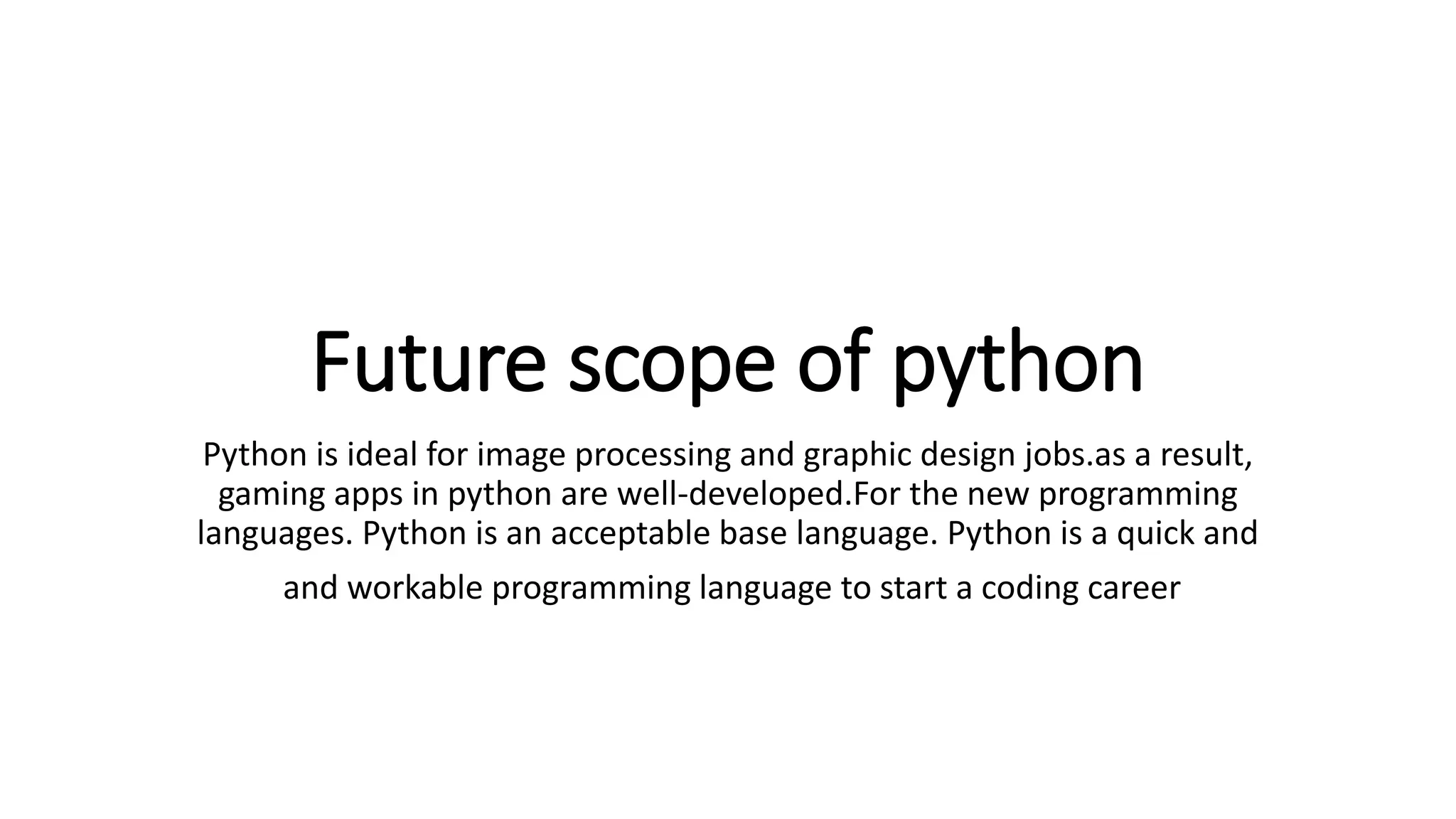 Future scope of python

Python is ideal for image processing and graphic design jobs.as a result, gaming apps in python are well-developed.For the new programming languages. Python is an acceptable base language. Python is a quick and

and workable programming language to start a coding career